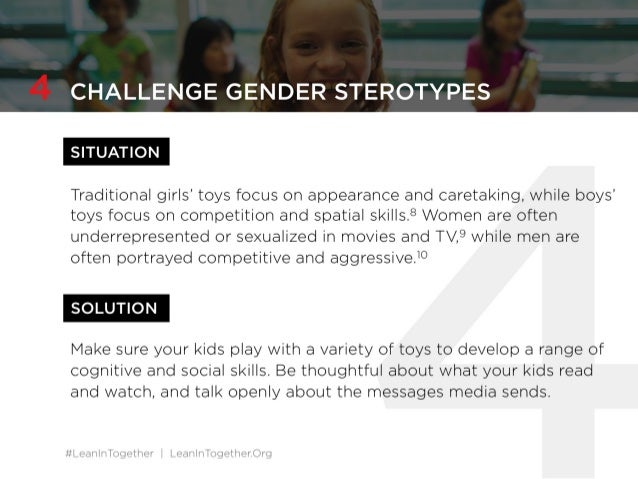 4 CHALLENGE GENDER STEROTYPES

SITUATION

Traditional girls' toys focus on appearance and caretaking, while boys' toys focus on competition and spatial skills.$^{8}$ Women are often underrepresented or sexualized in movies and TV,$^{9}$ while men are often portrayed competitive and aggressive.$^{10}$

SOLUTION

Make sure your kids play with a variety of toys to develop a range of cognitive and social skills. Be thoughtful about what your kids read and watch, and talk openly about the messages media sends.

4

#LeanInTogether | LeanInTogether.Org